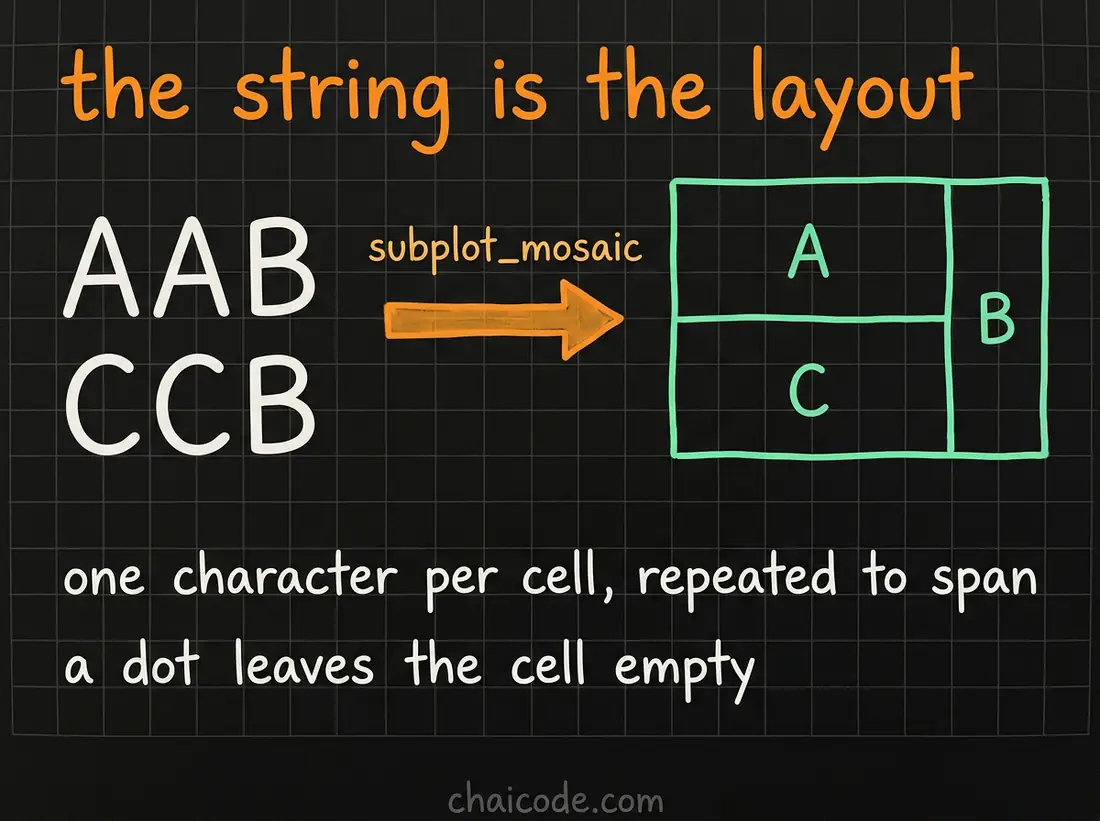 the string is the layout

AAB
CCB

subplot_mosaic

A

B

C

one character per cell, repeated to span
a dot leaves the cell empty

chaicode.com